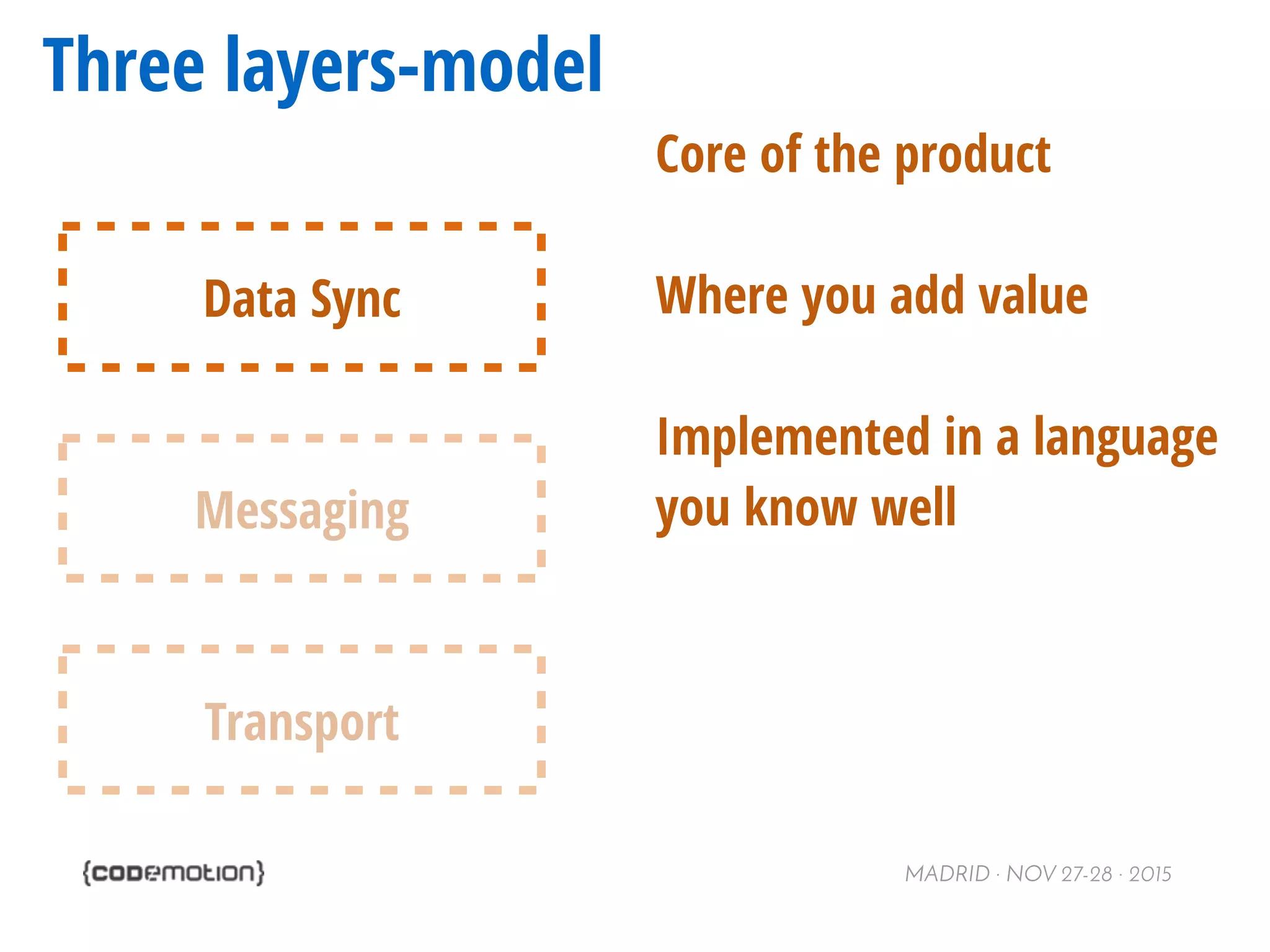 Three layers-model

Data Sync

Messaging

Transport

Core of the product

Where you add value

Implemented in a language you know well

{codemotion}

MADRID · NOV 27-28 · 2015